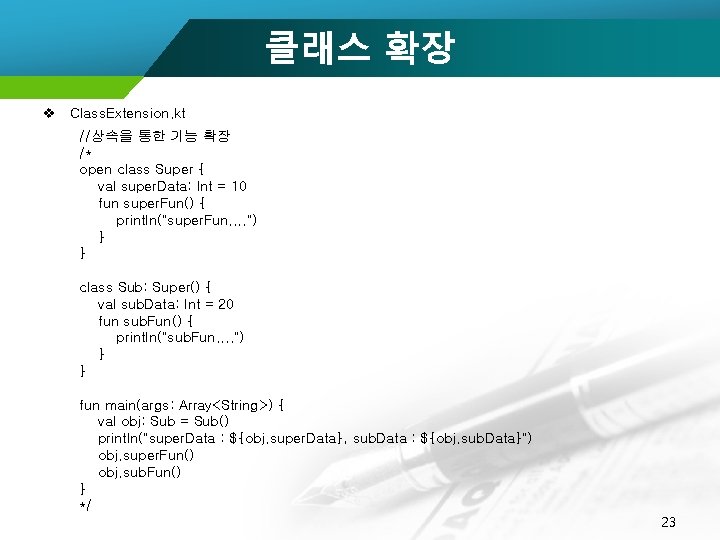 클래스 확장

❖ ClassExtension.kt

//상속을 통한 기능 확장
/*
open class Super {
val superData: Int = 10
fun superFun() {
println("superFun....")
}
}

class Sub: Super() {
val subData: Int = 20
fun subFun() {
println("subFun....")
}
}

fun main(args: Array<String>) {
val obj: Sub = Sub()
println("superData : ${obj.superData}, subData : ${obj.subData}")
obj.superFun()
obj.subFun()
}
*/

23